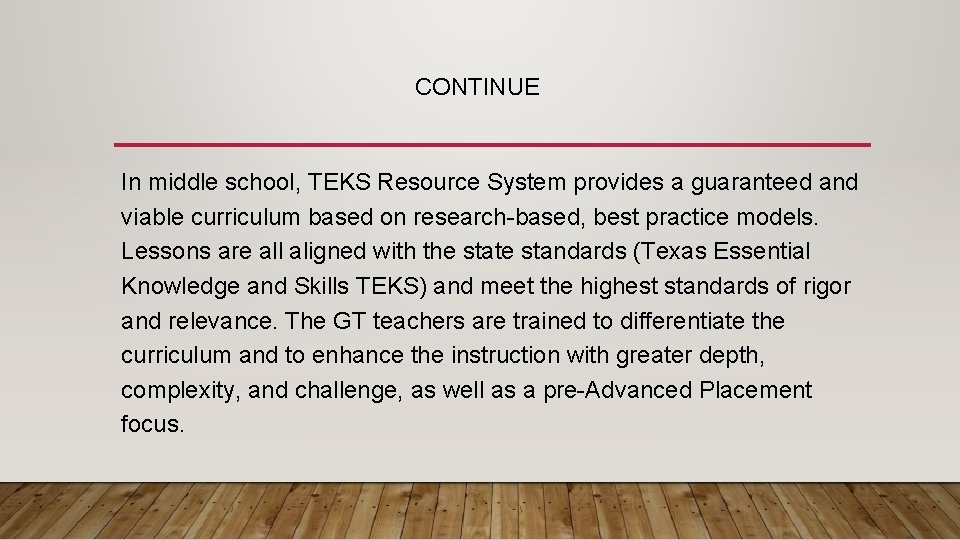 CONTINUE

In middle school, TEKS Resource System provides a guaranteed and viable curriculum based on research-based, best practice models. Lessons are all aligned with the state standards (Texas Essential Knowledge and Skills TEKS) and meet the highest standards of rigor and relevance. The GT teachers are trained to differentiate the curriculum and to enhance the instruction with greater depth, complexity, and challenge, as well as a pre-Advanced Placement focus.